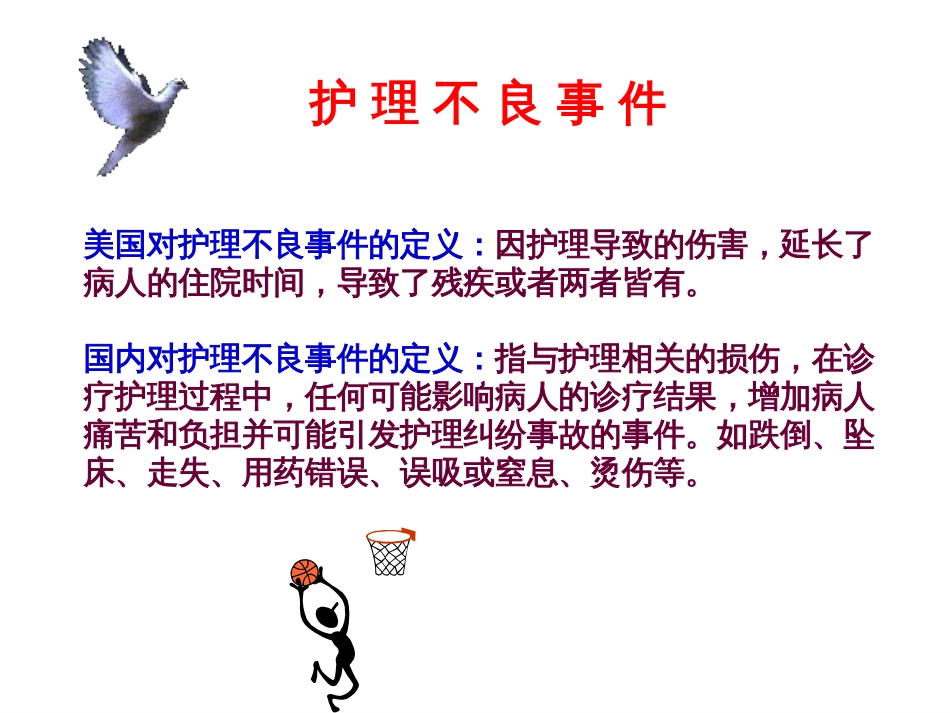 护理不良事件

美国对护理不良事件的定义：因护理导致的伤害，延长了病人的住院时间，导致了残疾或者两者皆有。

国内对护理不良事件的定义：指与护理相关的损伤，在诊疗护理过程中，任何可能影响病人的诊疗结果，增加病人痛苦和负担并可能引发护理纠纷事故的事件。如跌倒、坠床、走失、用药错误、误吸或窒息、烫伤等。